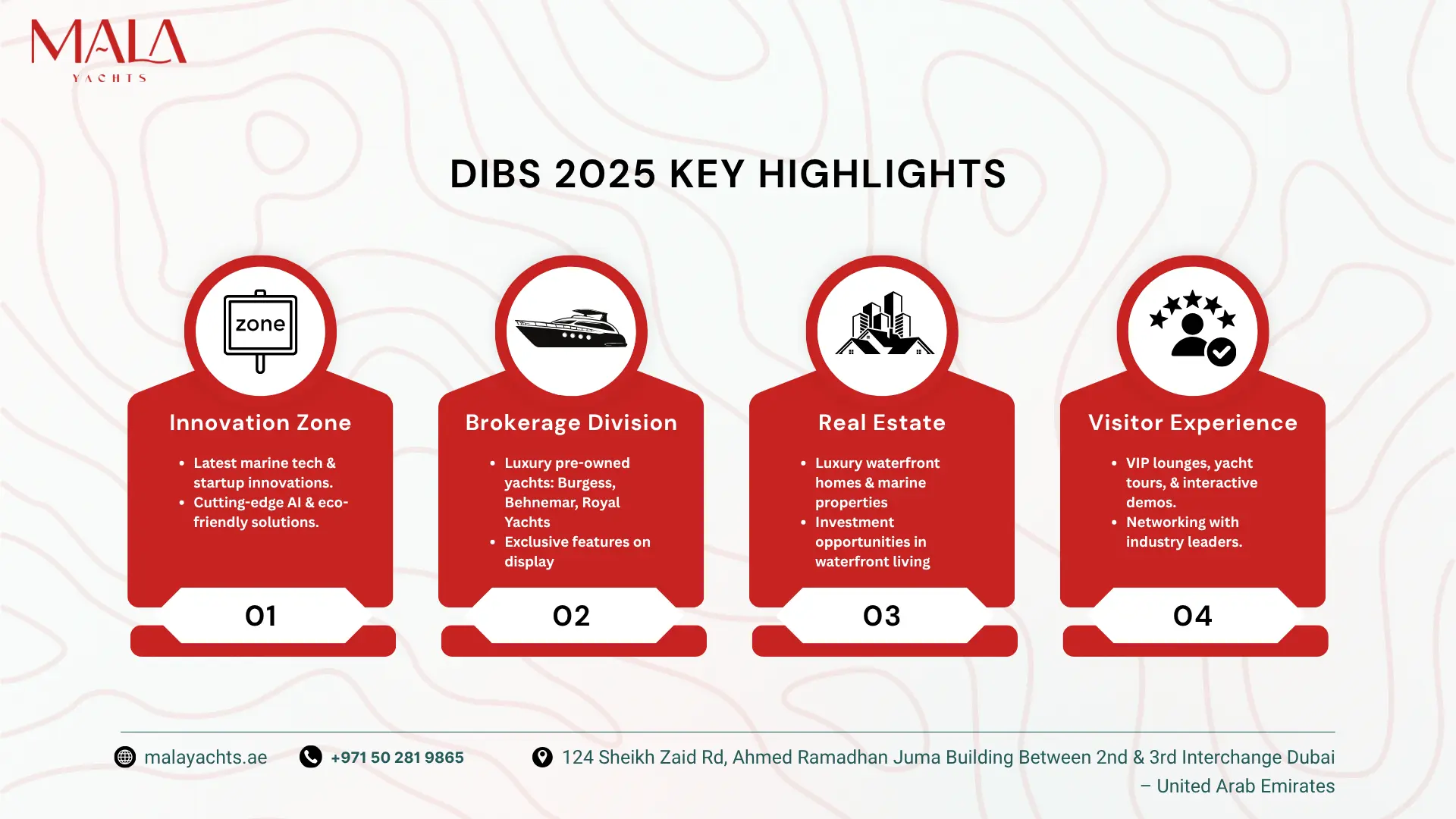 MALA
YACHTS

DIBS 2025 KEY HIGHLIGHTS

zone

Innovation Zone

- Latest marine tech & startup innovations.
- Cutting-edge AI & eco-friendly solutions.

01

Brokerage Division

- Luxury pre-owned yachts: Burgess, Behnemar, Royal Yachts
- Exclusive features on display

02

Real Estate

- Luxury waterfront homes & marine properties
- Investment opportunities in waterfront living

03

Visitor Experience

- VIP lounges, yacht tours, & interactive demos.
- Networking with industry leaders.

04

malayachts.ae +971 50 281 9865 124 Sheikh Zaid Rd, Ahmed Ramadhan Juma Building Between 2nd & 3rd Interchange Dubai – United Arab Emirates